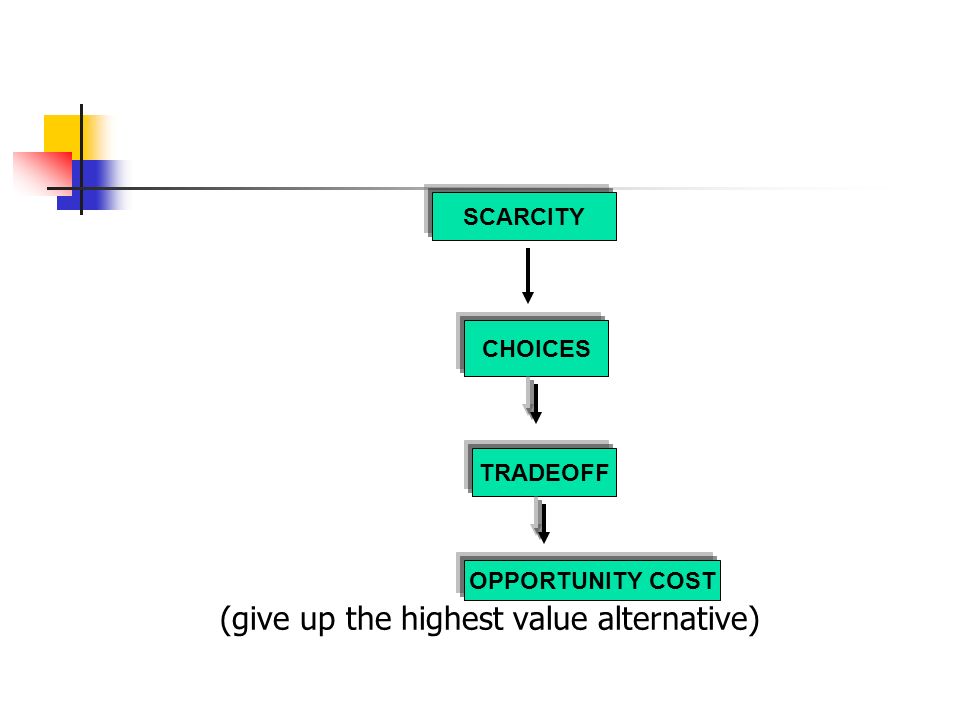 SCARCITY

CHOICES

TRADEOFF

OPPORTUNITY COST

(give up the highest value alternative)